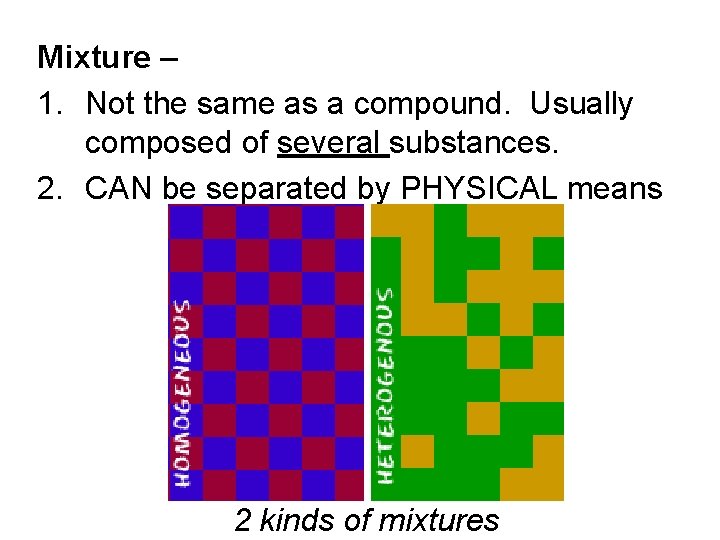 Mixture –

1. Not the same as a compound. Usually composed of several substances.

2. CAN be separated by PHYSICAL means

HOMOGENEOUS

HETEROGENOUS

2 kinds of mixtures